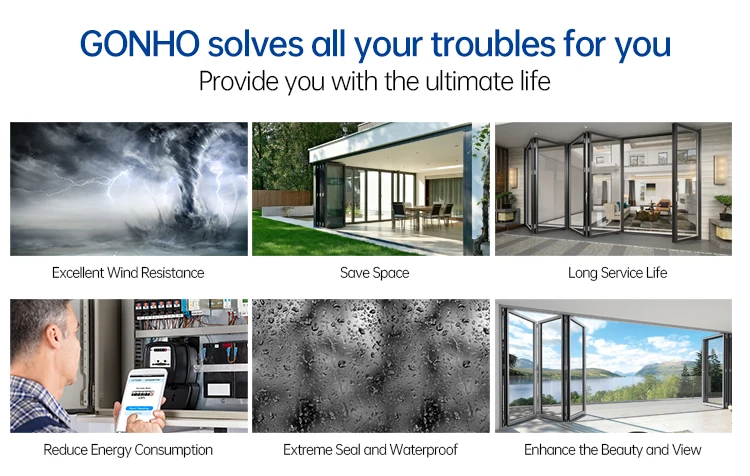 GONHO solves all your troubles for you
Provide you with the ultimate life

Excellent Wind Resistance

Save Space

Long Service Life

Reduce Energy Consumption

Extreme Seal and Waterproof

Enhance the Beauty and View